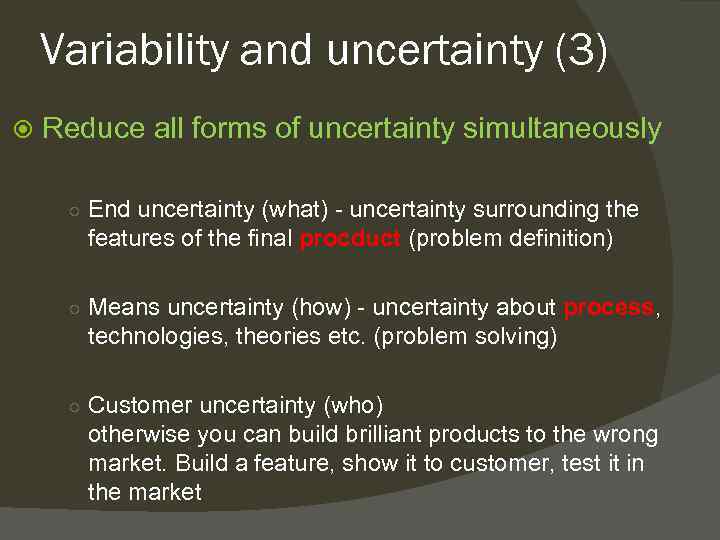 Variability and uncertainty (3)

Reduce all forms of uncertainty simultaneously

End uncertainty (what) - uncertainty surrounding the features of the final procduct (problem definition)

Means uncertainty (how) - uncertainty about process, technologies, theories etc. (problem solving)

Customer uncertainty (who)
otherwise you can build brilliant products to the wrong market. Build a feature, show it to customer, test it in the market